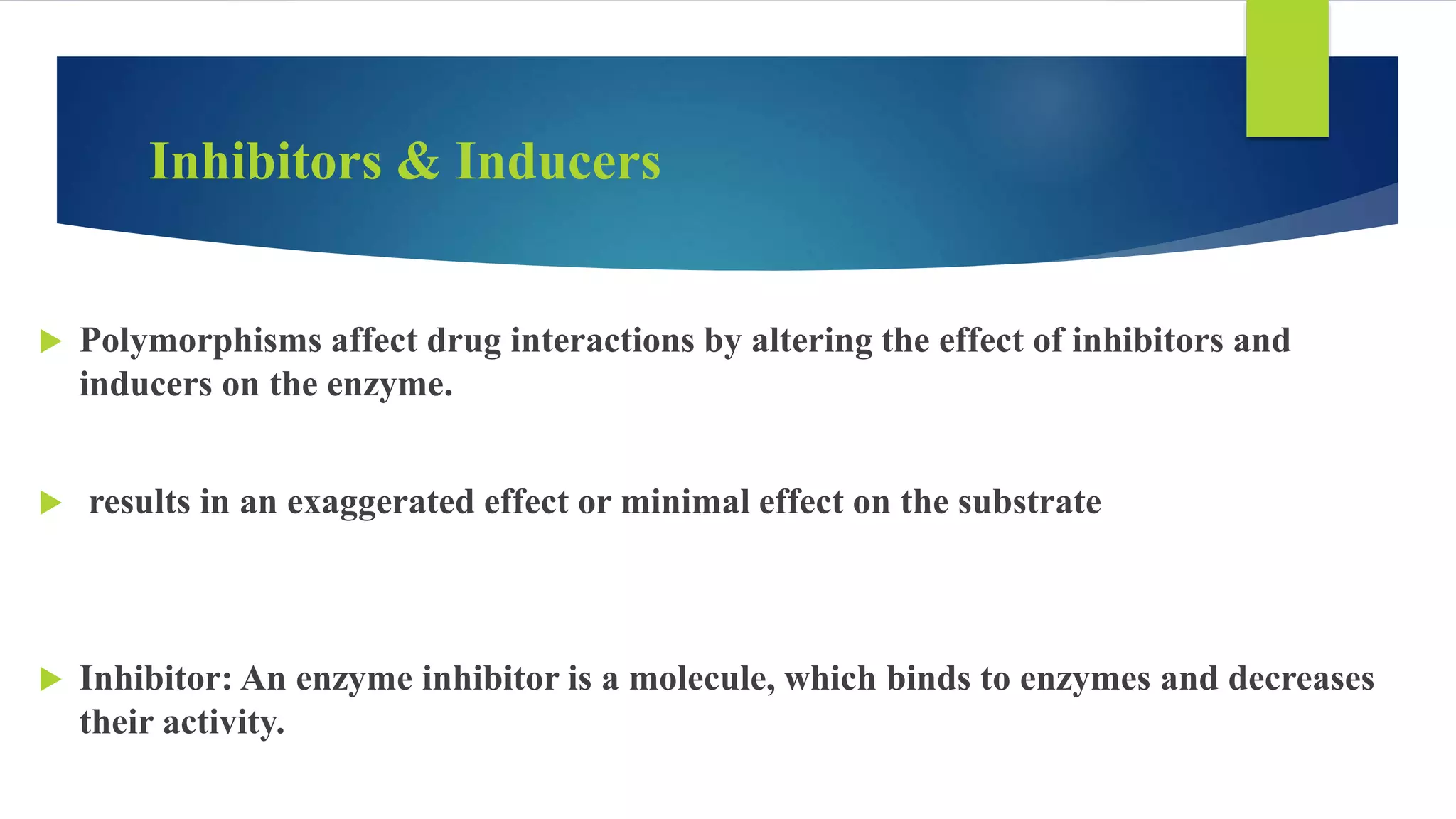 Inhibitors & Inducers

Polymorphisms affect drug interactions by altering the effect of inhibitors and inducers on the enzyme.

results in an exaggerated effect or minimal effect on the substrate

Inhibitor: An enzyme inhibitor is a molecule, which binds to enzymes and decreases their activity.